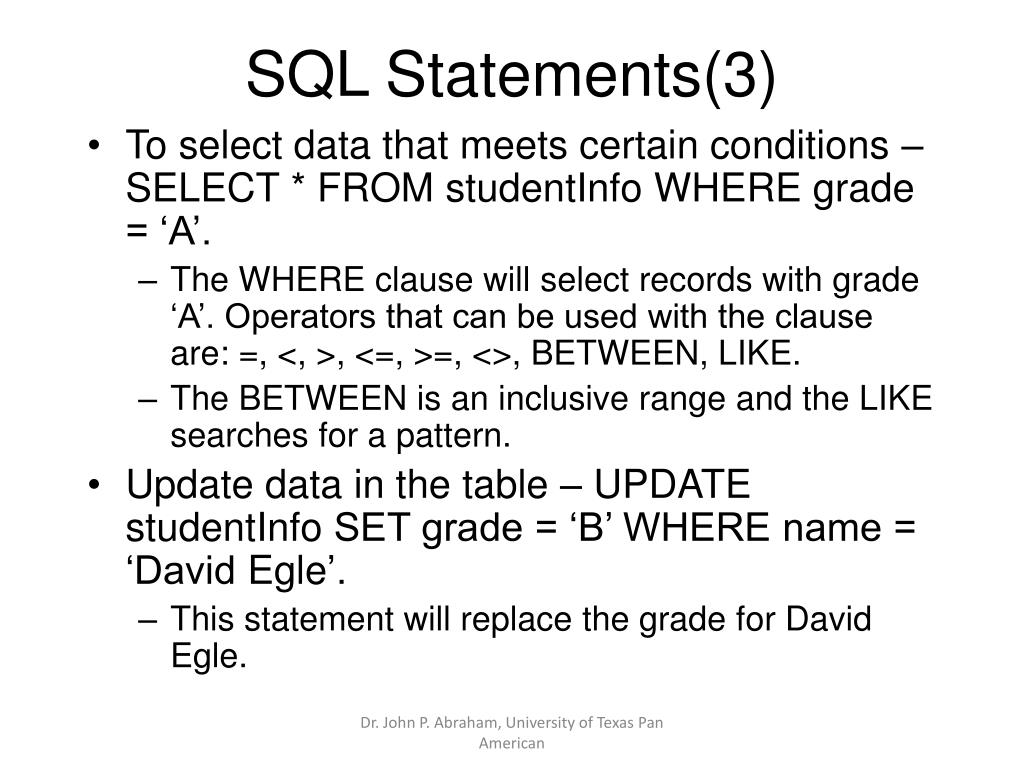 SQL Statements(3)

• To select data that meets certain conditions – SELECT * FROM studentInfo WHERE grade = ‘A’.
– The WHERE clause will select records with grade ‘A’. Operators that can be used with the clause are: =, <, >, <=, >=, <>, BETWEEN, LIKE.
– The BETWEEN is an inclusive range and the LIKE searches for a pattern.
• Update data in the table – UPDATE studentInfo SET grade = ‘B’ WHERE name = ‘David Egle’.
– This statement will replace the grade for David Egle.

Dr. John P. Abraham, University of Texas Pan American